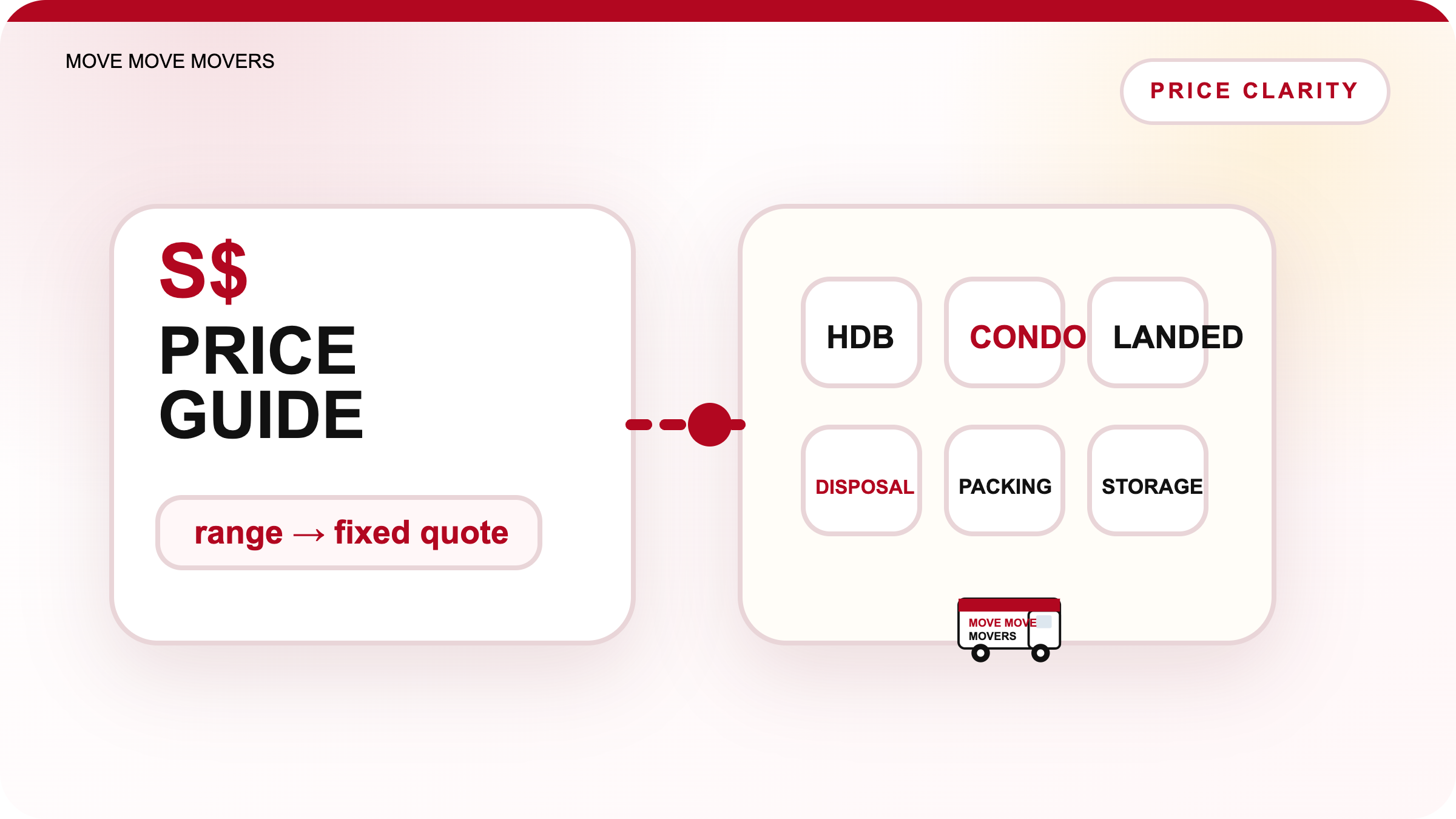 MOVE MOVE MOVERS

PRICE CLARITY

S$
PRICE
GUIDE

range → fixed quote

HDB

CONDO

LANDED

DISPOSAL

PACKING

STORAGE

MOVE MOVE
MOVERS